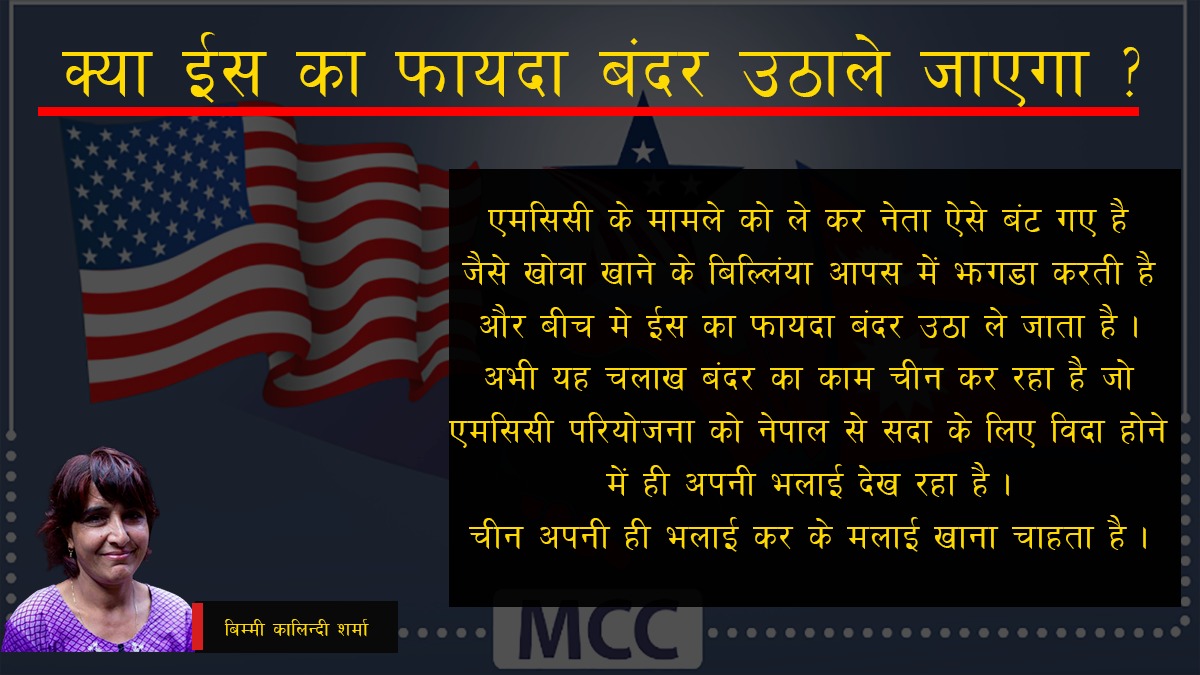 क्या ईस का फायदा बंदर उठाले जाएगा ?

एमसिसी के मामले को ले कर नेता ऐसे बंट गए है
जैसे खोवा खाने के बिल्लिंया आपस में झगडा करती है
और बीच मे ईस का फायदा बंदर उठा ले जाता है ।
अभी यह चलाख बंदर का काम चीन कर रहा है जो
एमसिसी परियोजना को नेपाल से सदा के लिए विदा होने
में ही अपनी भलाई देख रहा है ।
चीन अपनी ही भलाई कर के मलाई खाना चाहता है ।

बिम्मी कालिन्दी शर्मा

MCC